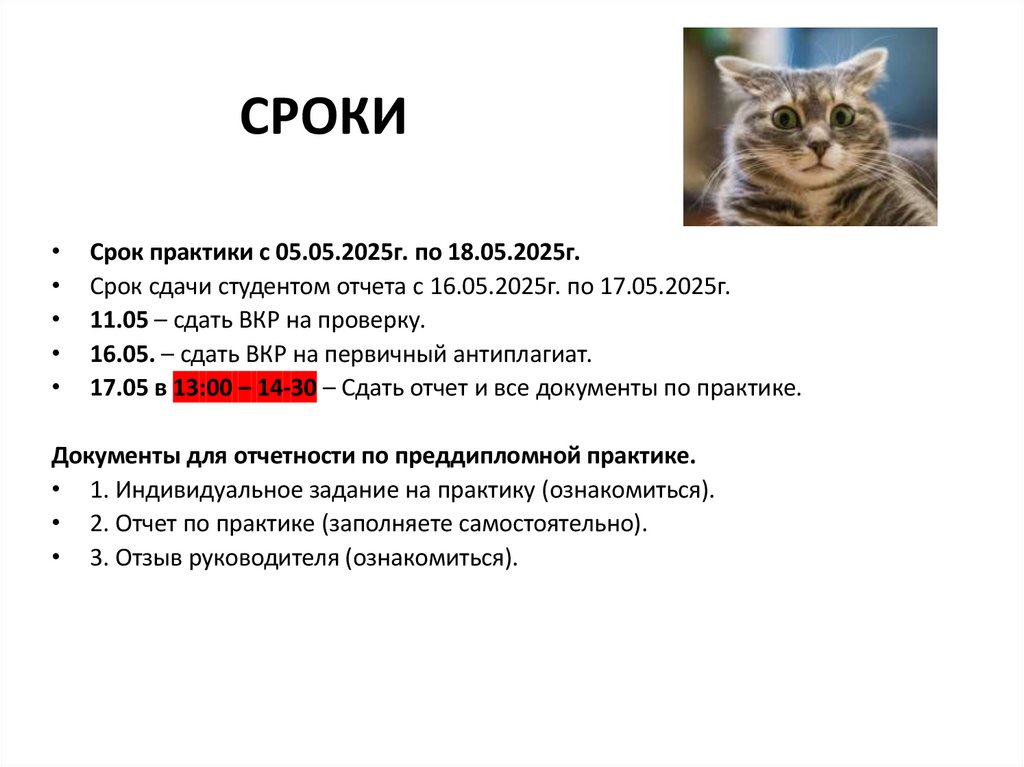 СРОКИ

• Срок практики с 05.05.2025г. по 18.05.2025г.
• Срок сдачи студентом отчета с 16.05.2025г. по 17.05.2025г.
• 11.05 – сдать ВКР на проверку.
• 16.05. – сдать ВКР на первичный антиплагиат.
• 17.05 в 13:00 – 14-30 – Сдать отчет и все документы по практике.

Документы для отчетности по преддипломной практике.
• 1. Индивидуальное задание на практику (ознакомиться).
• 2. Отчет по практике (заполняете самостоятельно).
• 3. Отзыв руководителя (ознакомиться).